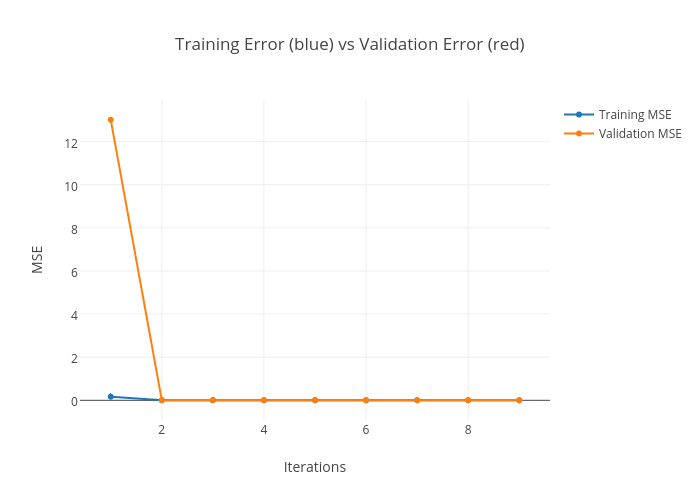 Training Error (blue) vs Validation Error (red)

Training MSE
Validation MSE

MSE

12
10
8
6
4
2
0

2
4
6
8

Iterations